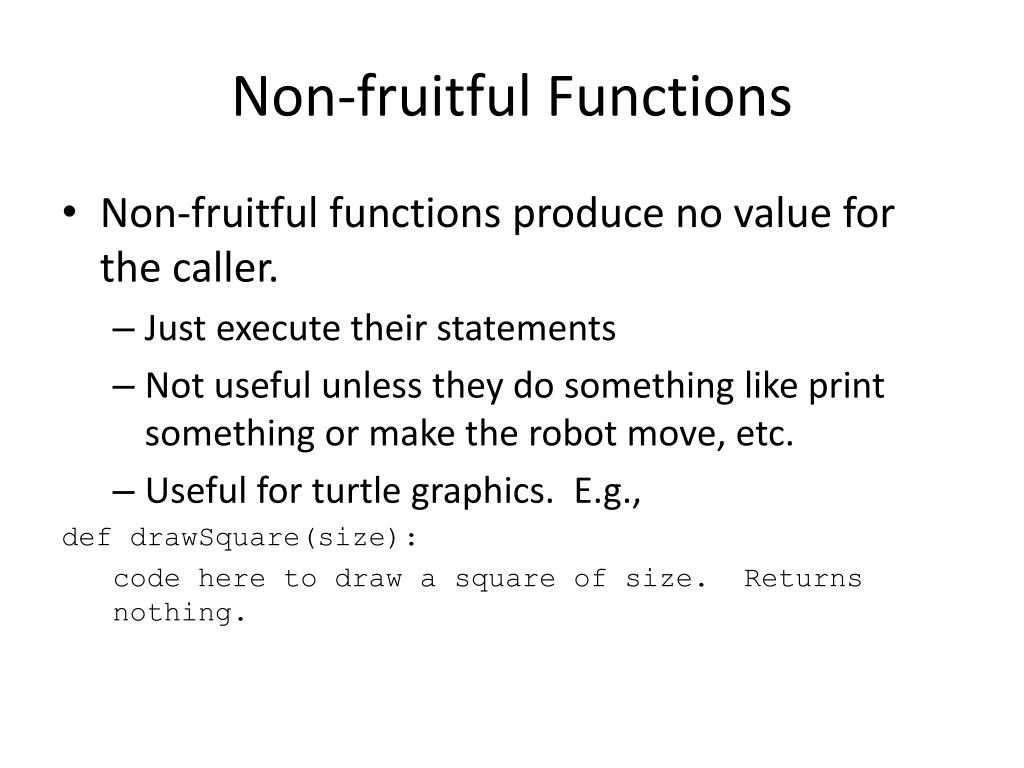 Non-fruitful Functions

• Non-fruitful functions produce no value for the caller.
– Just execute their statements
– Not useful unless they do something like print something or make the robot move, etc.
– Useful for turtle graphics. E.g.,

def drawSquare(size):
    code here to draw a square of size. Returns nothing.